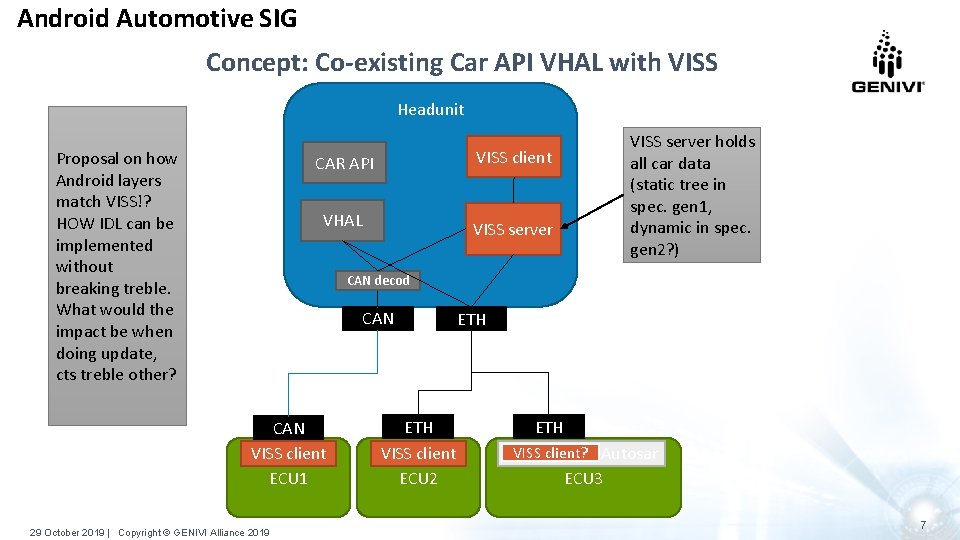 Android Automotive SIG

Concept: Co-existing Car API VHAL with VISS

GENIVI

Proposal on how Android layers match VISS!? HOW IDL can be implemented without breaking treble. What would the impact be when doing update, cts treble other?

Headunit

CAR API

VISS client

VHAL

VISS server

CAN decod

CAN

ETH

VISS server holds all car data (static tree in spec. gen1, dynamic in spec. gen2?)

CAN

VISS client

ECU1

ETH

VISS client

ECU2

ETH

VISS client?

Autosar

ECU3

29 October 2019 | Copyright © GENIVI Alliance 2019

7